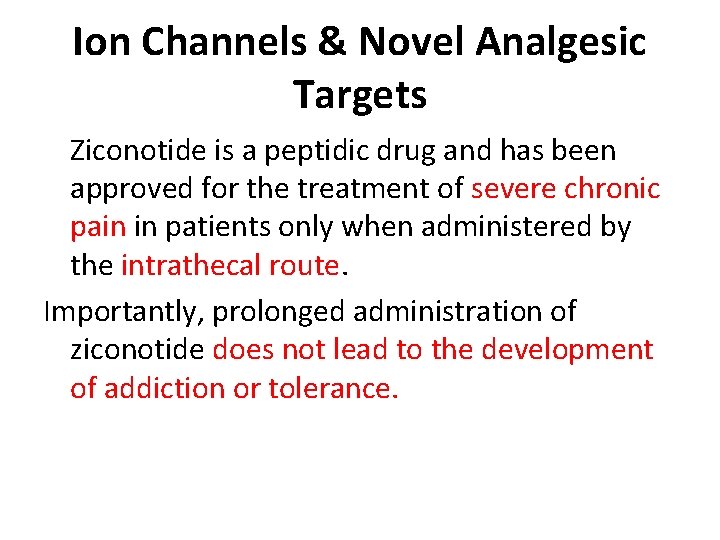 Ion Channels & Novel Analgesic Targets

Ziconotide is a peptidic drug and has been approved for the treatment of severe chronic pain in patients only when administered by the intrathecal route.

Importantly, prolonged administration of ziconotide does not lead to the development of addiction or tolerance.